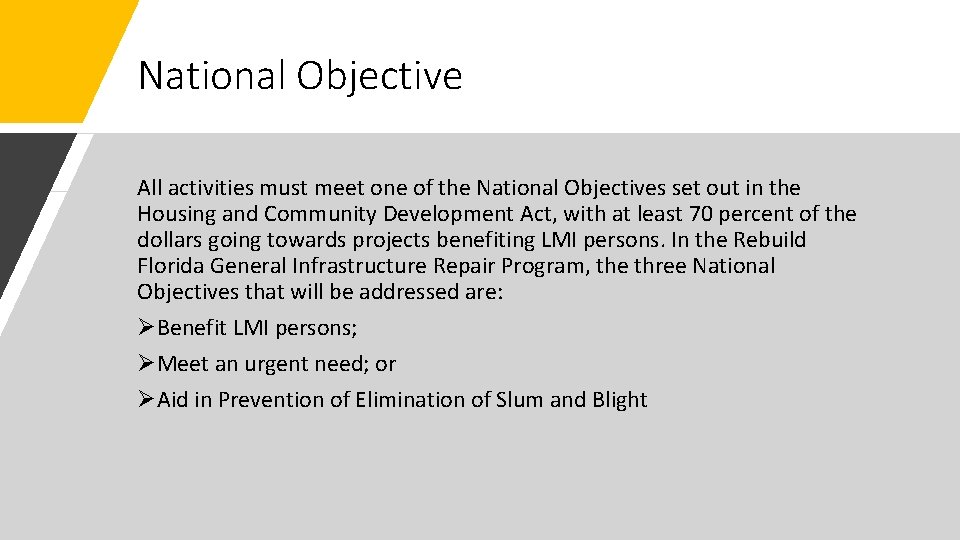 National Objective

All activities must meet one of the National Objectives set out in the Housing and Community Development Act, with at least 70 percent of the dollars going towards projects benefiting LMI persons. In the Rebuild Florida General Infrastructure Repair Program, the three National Objectives that will be addressed are:

➢Benefit LMI persons;

➢Meet an urgent need; or

➢Aid in Prevention of Elimination of Slum and Blight